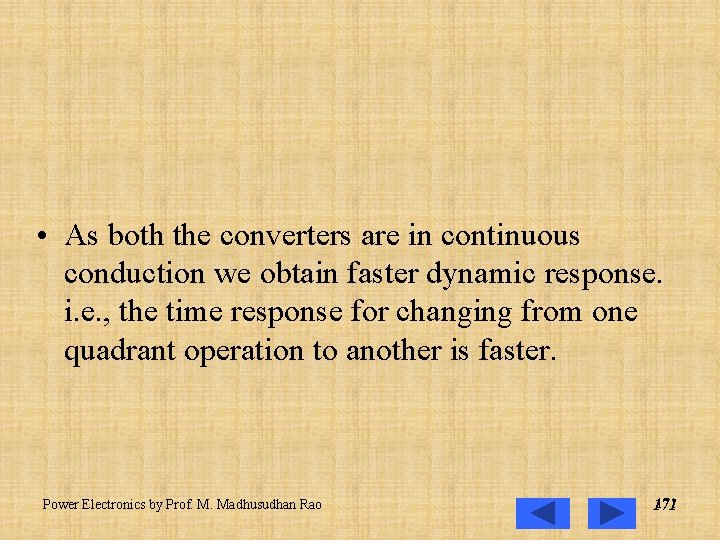 • As both the converters are in continuous conduction we obtain faster dynamic response. i.e., the time response for changing from one quadrant operation to another is faster.

Power Electronics by Prof. M. Madhusudhan Rao

171